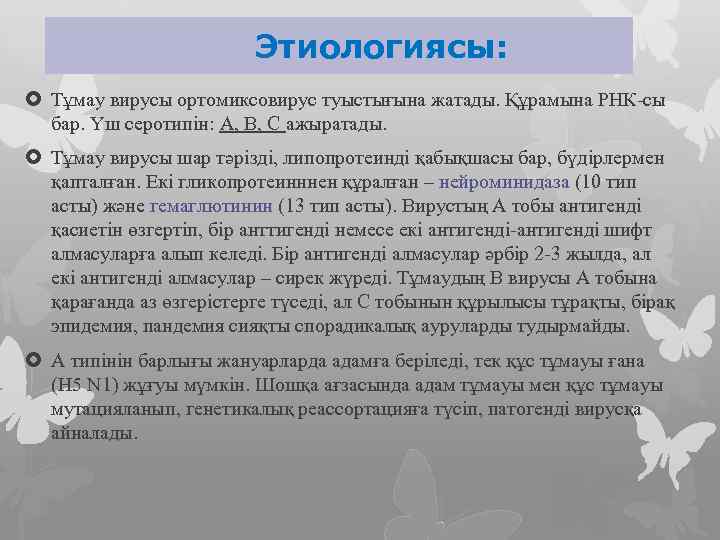 Этиологиясы:

Тұмау вирусы ортомиксовирус туыстығына жатады. Құрамына РНК-сы бар. Үш серотипін: А, В, С ажыратады.

Тұмау вирусы шар тәрізді, липопротеинді қабықшасы бар, бүдірлермен қапталған. Екі гликопротеинннен құралған – нейроминидаза (10 тип асты) және гемаглютинин (13 тип асты). Вирустың А тобы антигенді қасиетін өзгертіп, бір анттигенді немесе екі антигенді-антигенді шифт алмасуларға алып келеді. Бір антигенді алмасулар әрбір 2-3 жылда, ал екі антигенді алмасулар – сирек жүреді. Тұмаудың В вирусы А тобына қарағанда аз өзгерістерге түседі, ал С тобынын құрылысы тұрақты, бірақ эпидемия, пандемия сияқты спорадикалық ауруларды тудырмайды.

А типінін барлығы жануарларда адамға беріледі, тек құс тұмауы ғана (Н5 N1) жұғуы мүмкін. Шошқа ағзасында адам тұмауы мен құс тұмауы мутацияланып, генетикалық реассортацияға түсіп, патогенді вирусқа айналады.